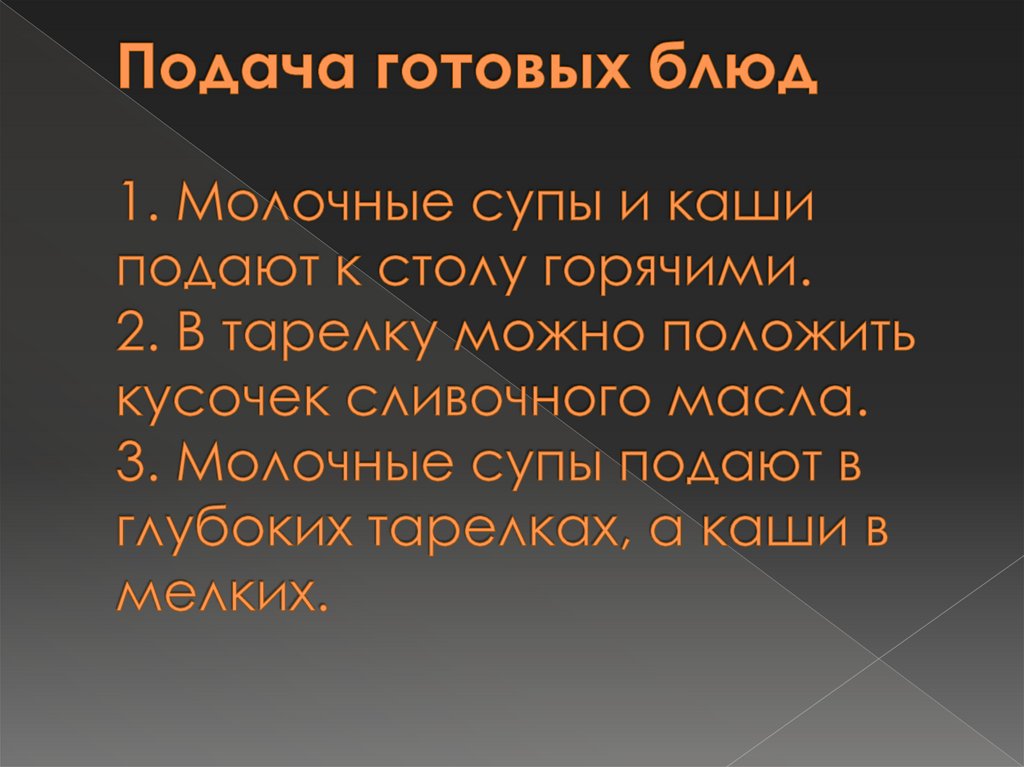 Подача готовых блюд

1. Молочные супы и каши подают к столу горячими.
2. В тарелку можно положить кусочек сливочного масла.
3. Молочные супы подают в глубоких тарелках, а каши в мелких.